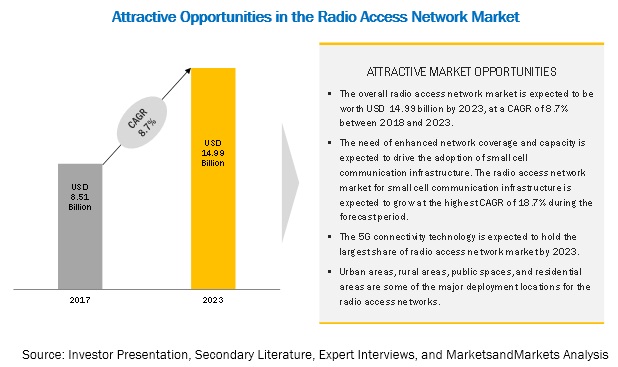 Attractive Opportunities in the Radio Access Network Market

CAGR 8.7%

USD 8.51 Billion

USD 14.99 Billion

2017

2023

ATTRACTIVE MARKET OPPORTUNITIES

▪ The overall radio access network market is expected to be worth USD 14.99 billion by 2023, at a CAGR of 8.7% between 2018 and 2023.

▪ The need of enhanced network coverage and capacity is expected to drive the adoption of small cell communication infrastructure. The radio access network market for small cell communication infrastructure is expected to grow at the highest CAGR of 18.7% during the forecast period.

▪ The 5G connectivity technology is expected to hold the largest share of radio access network market by 2023.

▪ Urban areas, rural areas, public spaces, and residential areas are some of the major deployment locations for the radio access networks.

Source: Investor Presentation, Secondary Literature, Expert Interviews, and MarketsandMarkets Analysis